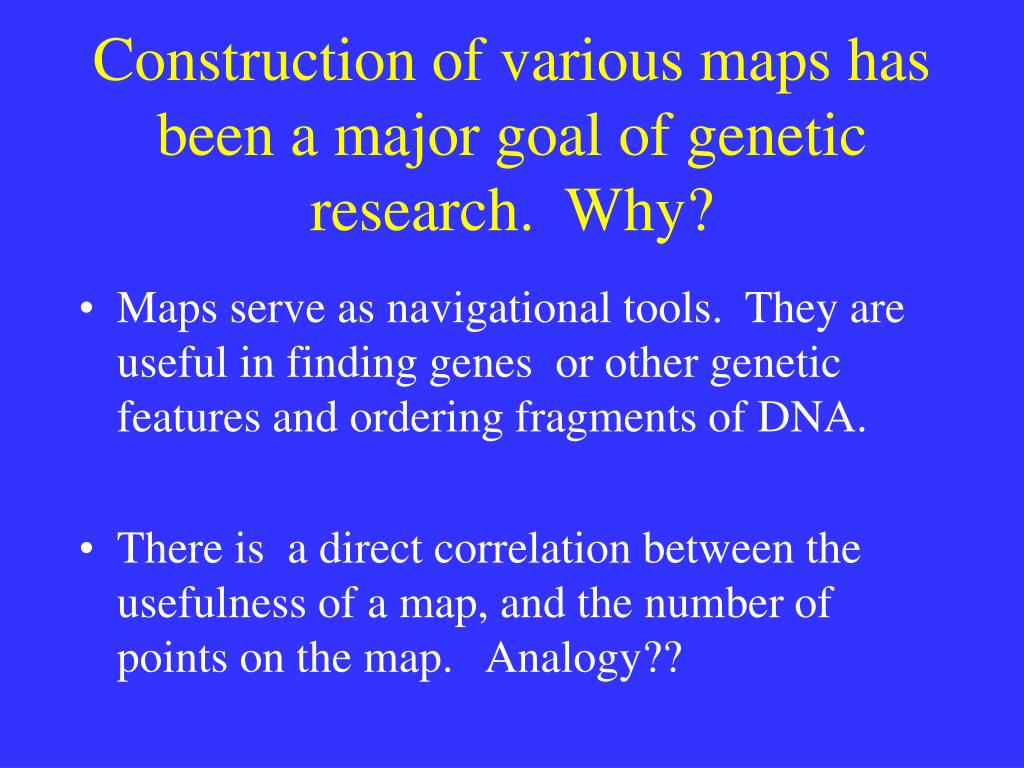 Construction of various maps has been a major goal of genetic research. Why?

• Maps serve as navigational tools. They are useful in finding genes or other genetic features and ordering fragments of DNA.

• There is a direct correlation between the usefulness of a map, and the number of points on the map. Analogy??